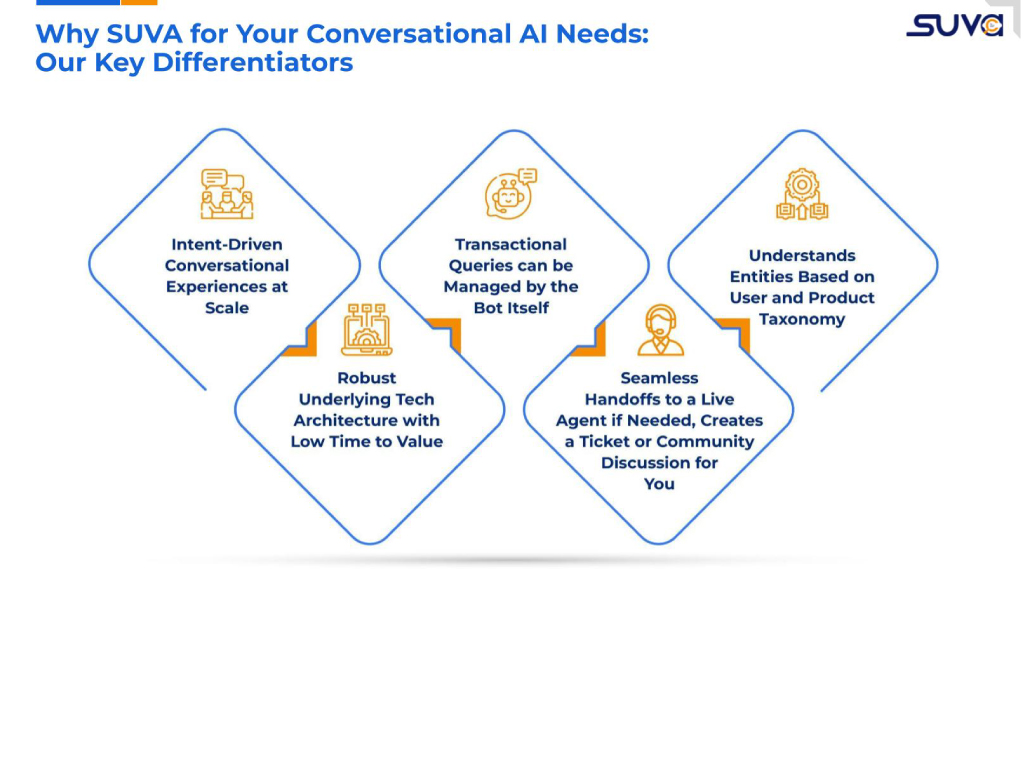 Why SUVA for Your Conversational AI Needs: Our Key Differentiators

SUVA

Intent-Driven Conversational Experiences at Scale

Robust Underlying Tech Architecture with Low Time to Value

Transactional Queries can be Managed by the Bot Itself

Seamless Handoffs to a Live Agent if Needed, Creates a Ticket or Community Discussion for You

Understands Entities Based on User and Product Taxonomy